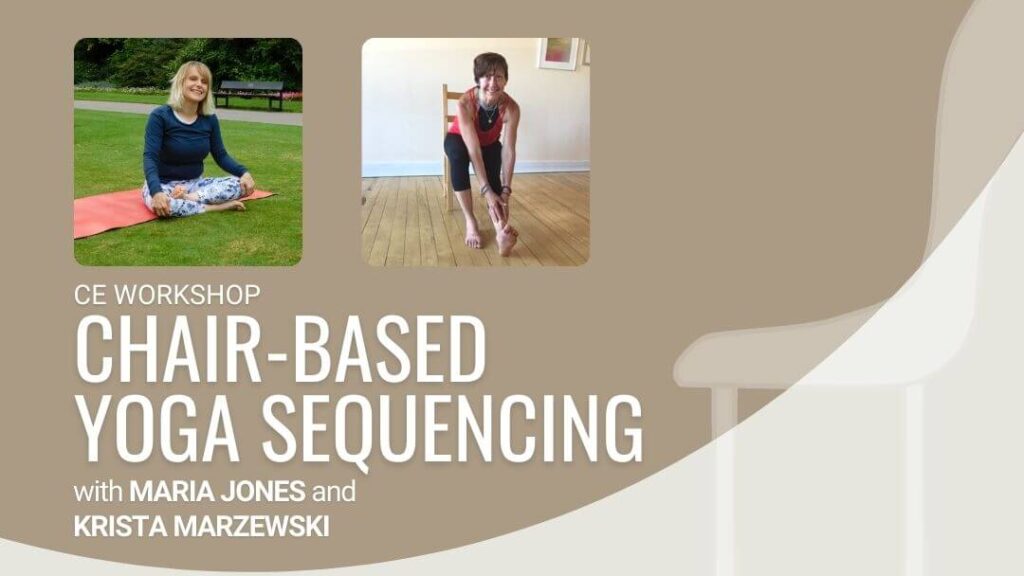 CE WORKSHOP

CHAIR-BASED YOGA SEQUENCING

with MARIA JONES and KRISTA MARZEWSKI